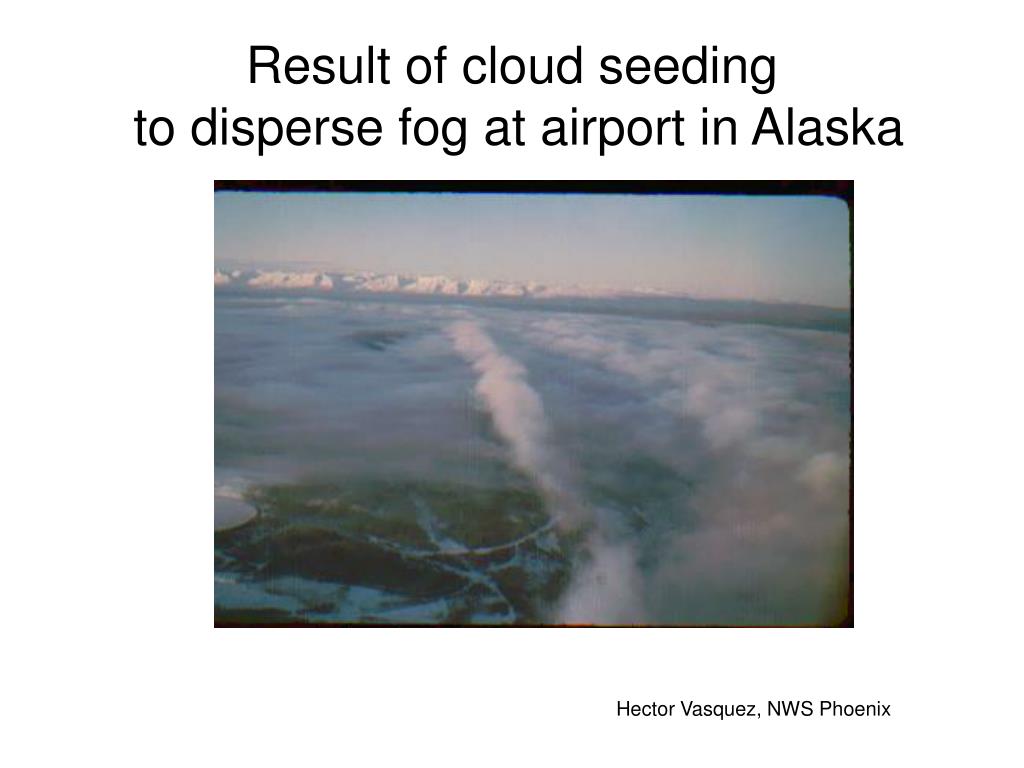 Result of cloud seeding
to disperse fog at airport in Alaska

Hector Vasquez, NWS Phoenix